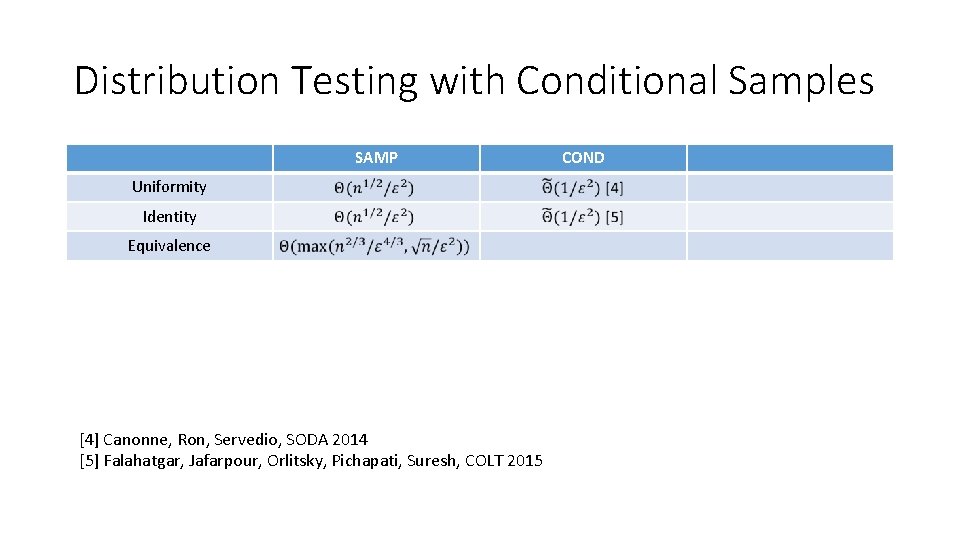 Distribution Testing with Conditional Samples

| | SAMP | COND | |
|---|---|---|---|
| Uniformity | $\Theta(n^{1/2}/\varepsilon^2)$ | $\tilde{\Theta}(1/\varepsilon^2)$ [4] | |
| Identity | $\Theta(n^{1/2}/\varepsilon^2)$ | $\tilde{\Theta}(1/\varepsilon^2)$ [5] | |
| Equivalence | $\Theta(\max(n^{2/3}/\varepsilon^{4/3}, \sqrt{n}/\varepsilon^2))$ | | |

[4] Canonne, Ron, Servedio, SODA 2014
[5] Falahatgar, Jafarpour, Orlitsky, Pichapati, Suresh, COLT 2015